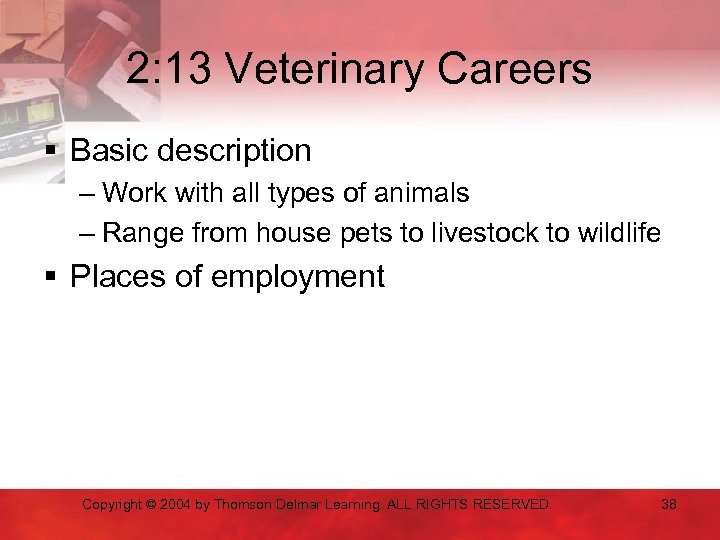 2:13 Veterinary Careers

▪ Basic description

– Work with all types of animals

– Range from house pets to livestock to wildlife

▪ Places of employment

Copyright © 2004 by Thomson Delmar Learning. ALL RIGHTS RESERVED.

38